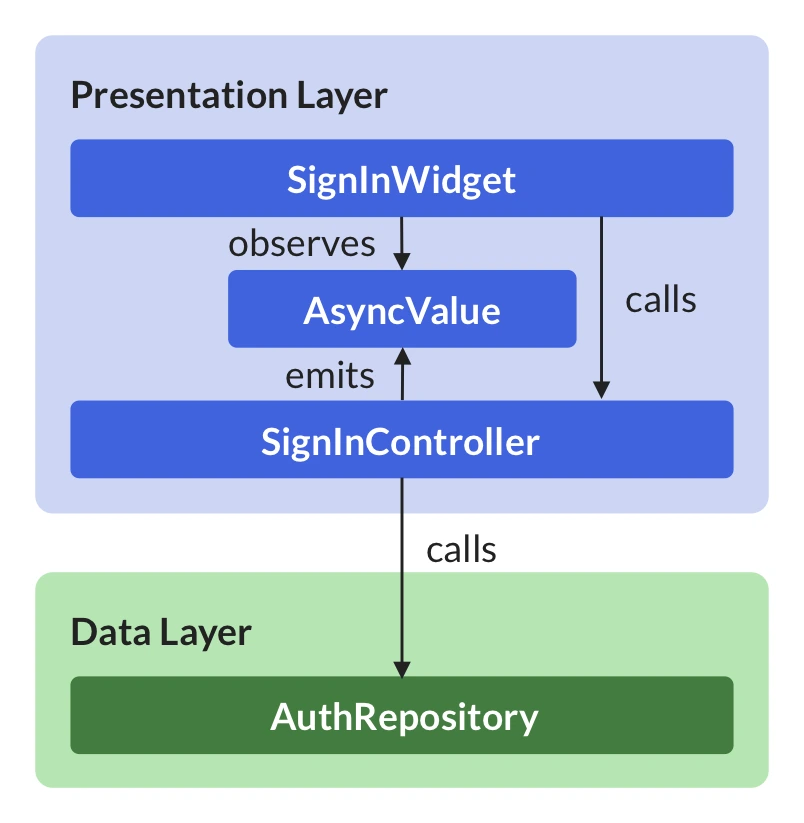 Presentation Layer

SignInWidget

observes

AsyncValue

calls

emits

SignInController

calls

Data Layer

AuthRepository